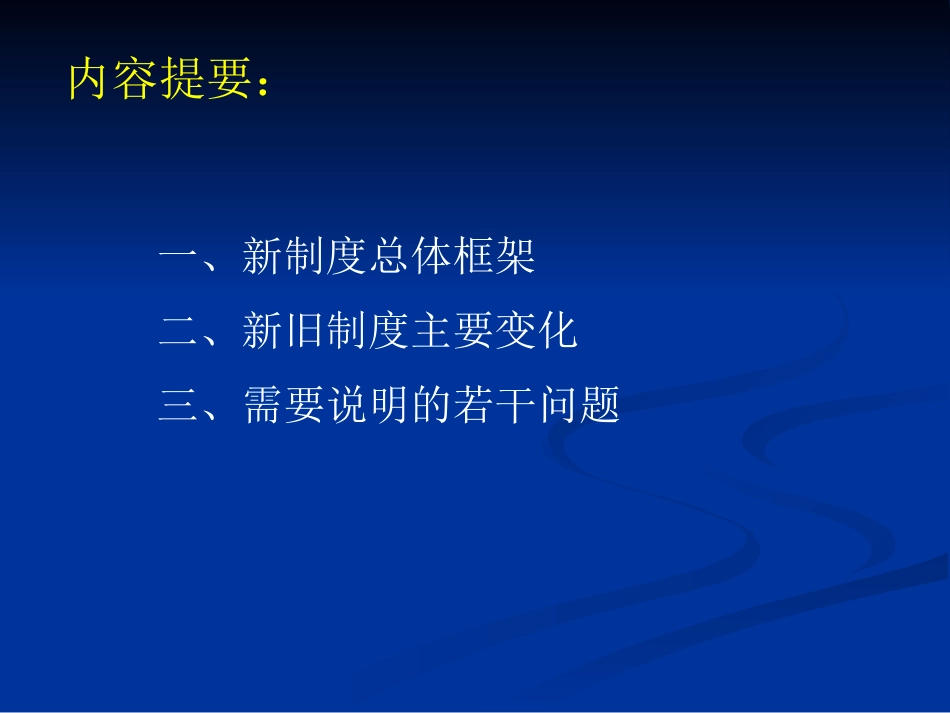 内容提要：

一、新制度总体框架
二、新旧制度主要变化
三、需要说明的若干问题